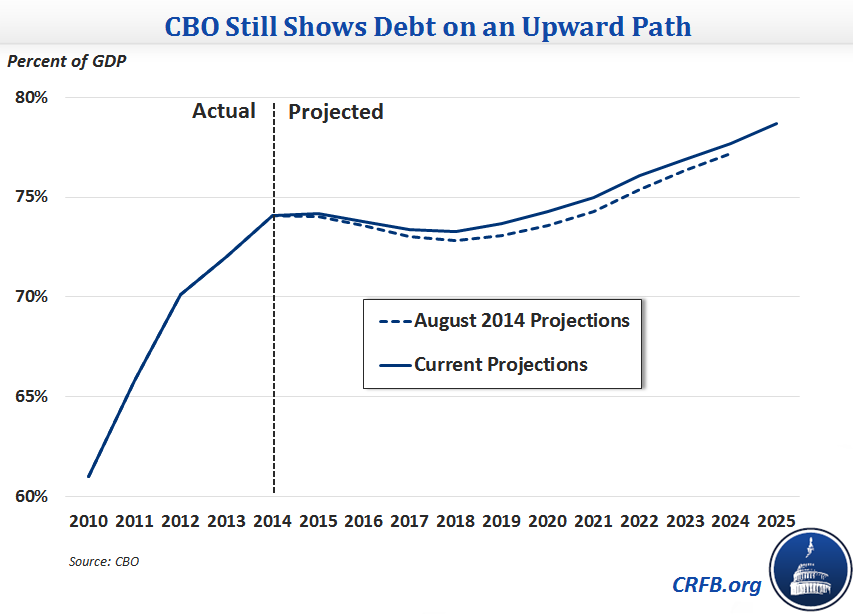 CBO Still Shows Debt on an Upward Path

Percent of GDP

80%
75%
70%
65%
60%

Actual
Projected

August 2014 Projections
Current Projections

2010 2011 2012 2013 2014 2015 2016 2017 2018 2019 2020 2021 2022 2023 2024 2025

Source: CBO

CRFB.org